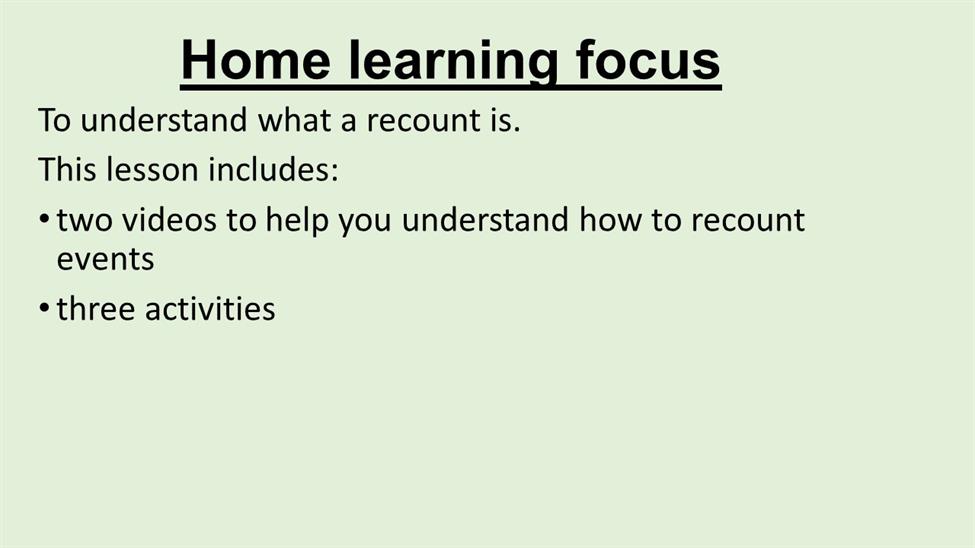 Home learning focus

To understand what a recount is.

This lesson includes:

• two videos to help you understand how to recount events

• three activities